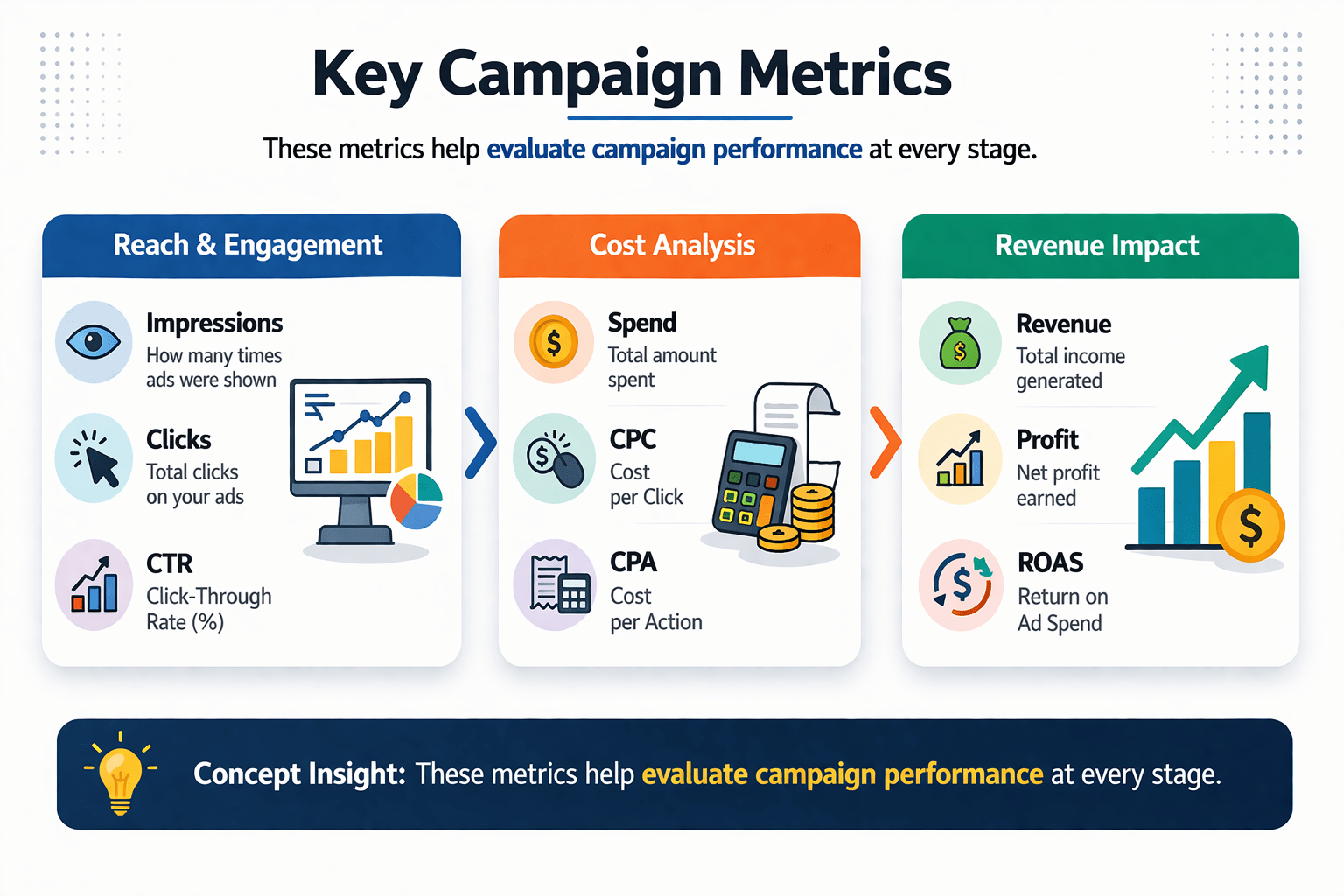 Key Campaign Metrics

These metrics help evaluate campaign performance at every stage.

Reach & Engagement

Impressions
How many times ads were shown

Clicks
Total clicks on your ads

CTR
Click-Through Rate (%)

Cost Analysis

Spend
Total amount spent

CPC
Cost per Click

CPA
Cost per Action

Revenue Impact

Revenue
Total income generated

Profit
Net profit earned

ROAS
Return on Ad Spend

Concept Insight: These metrics help evaluate campaign performance at every stage.